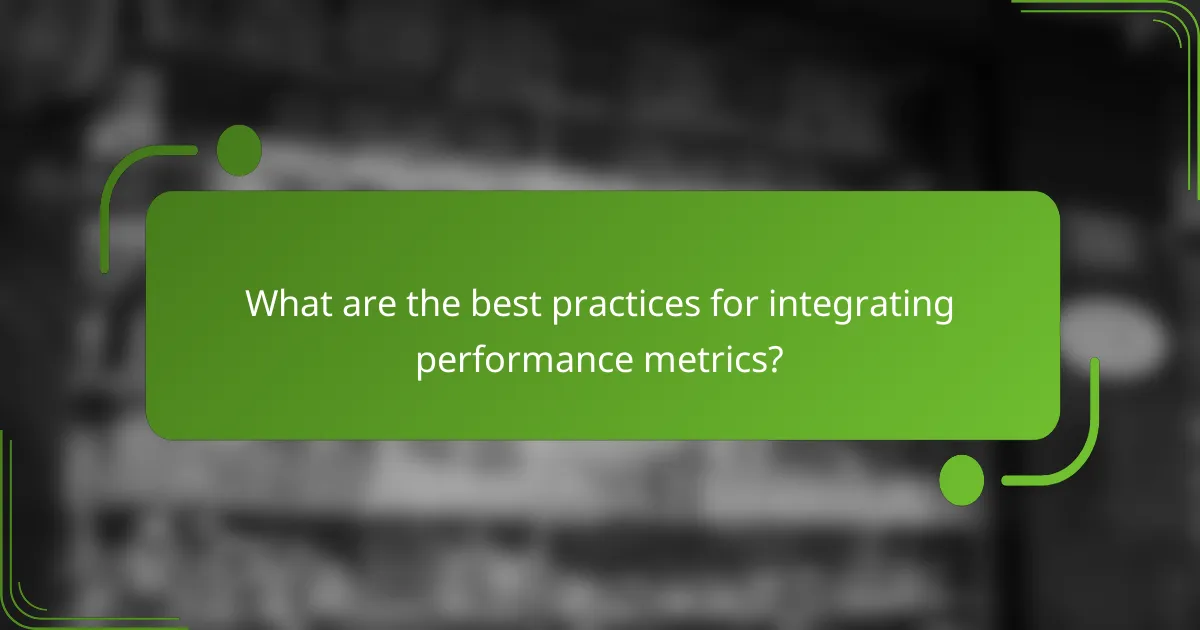 What are the best practices for integrating performance metrics?